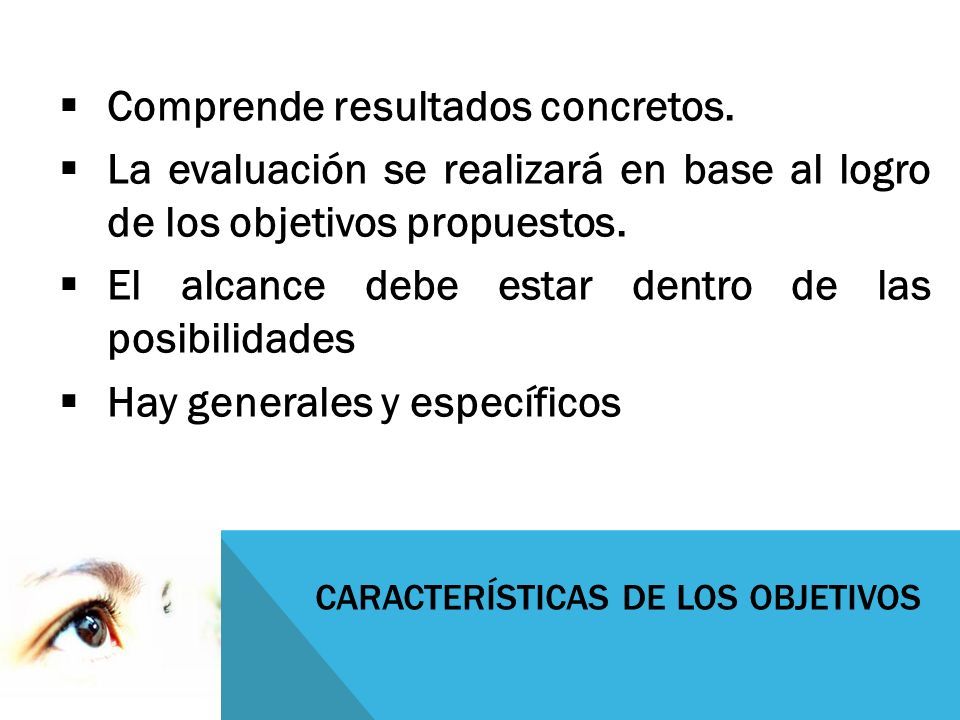 ▪ Comprende resultados concretos.

▪ La evaluación se realizará en base al logro de los objetivos propuestos.

▪ El alcance debe estar dentro de las posibilidades

▪ Hay generales y específicos

CARACTERÍSTICAS DE LOS OBJETIVOS